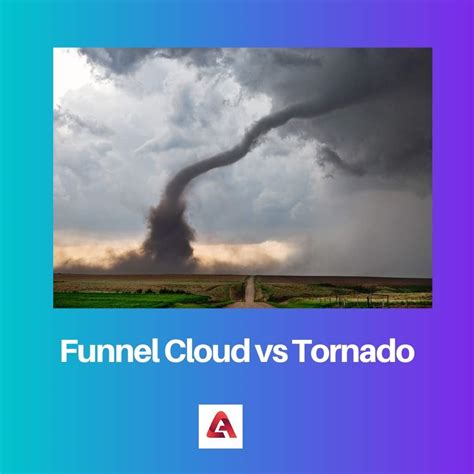 Funnel Cloud vs Tornado